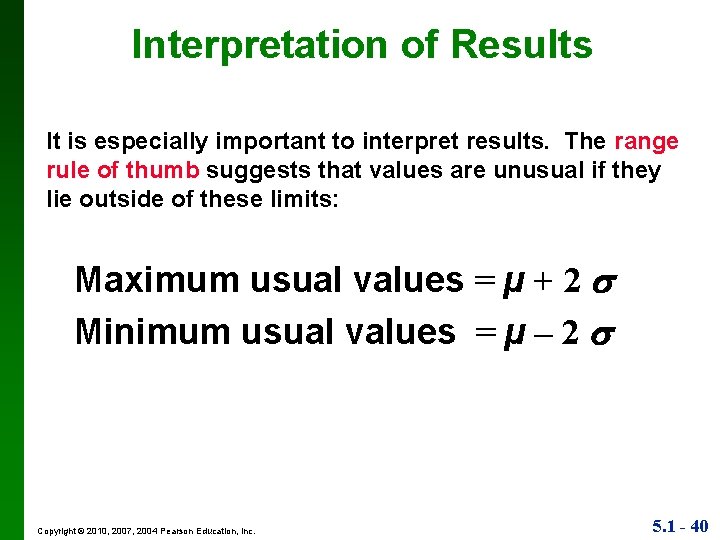 Interpretation of Results

It is especially important to interpret results. The range rule of thumb suggests that values are unusual if they lie outside of these limits:

Maximum usual values $= \mu + 2\sigma$

Minimum usual values $= \mu - 2\sigma$

Copyright © 2010, 2007, 2004 Pearson Education, Inc.

5.1 - 40